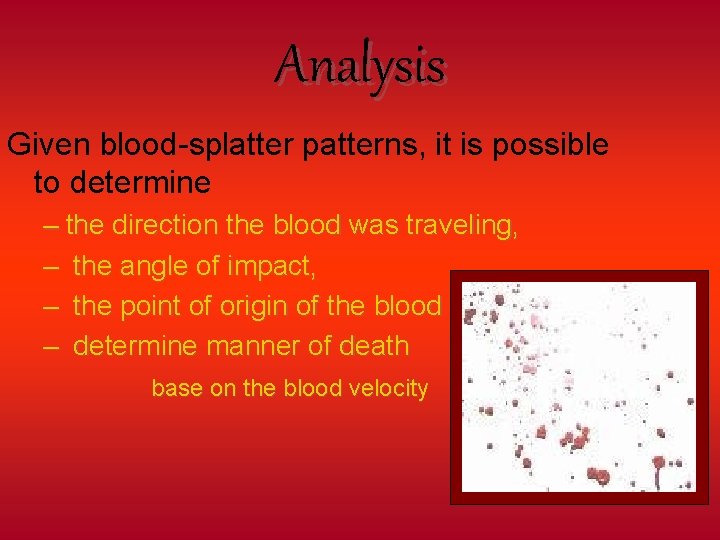 Analysis

Given blood-splatter patterns, it is possible to determine

– the direction the blood was traveling,

– the angle of impact,

– the point of origin of the blood

– determine manner of death

base on the blood velocity